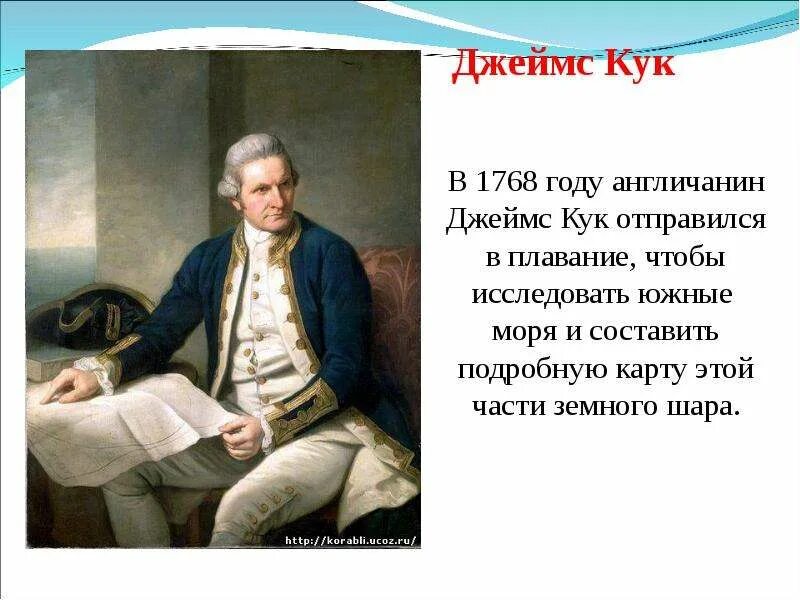 Джеймс Кук

В 1768 году англичанин Джеймс Кук отправился в плавание, чтобы исследовать южные моря и составить подробную карту этой части земного шара.

http://korabli.ucoz.ru/